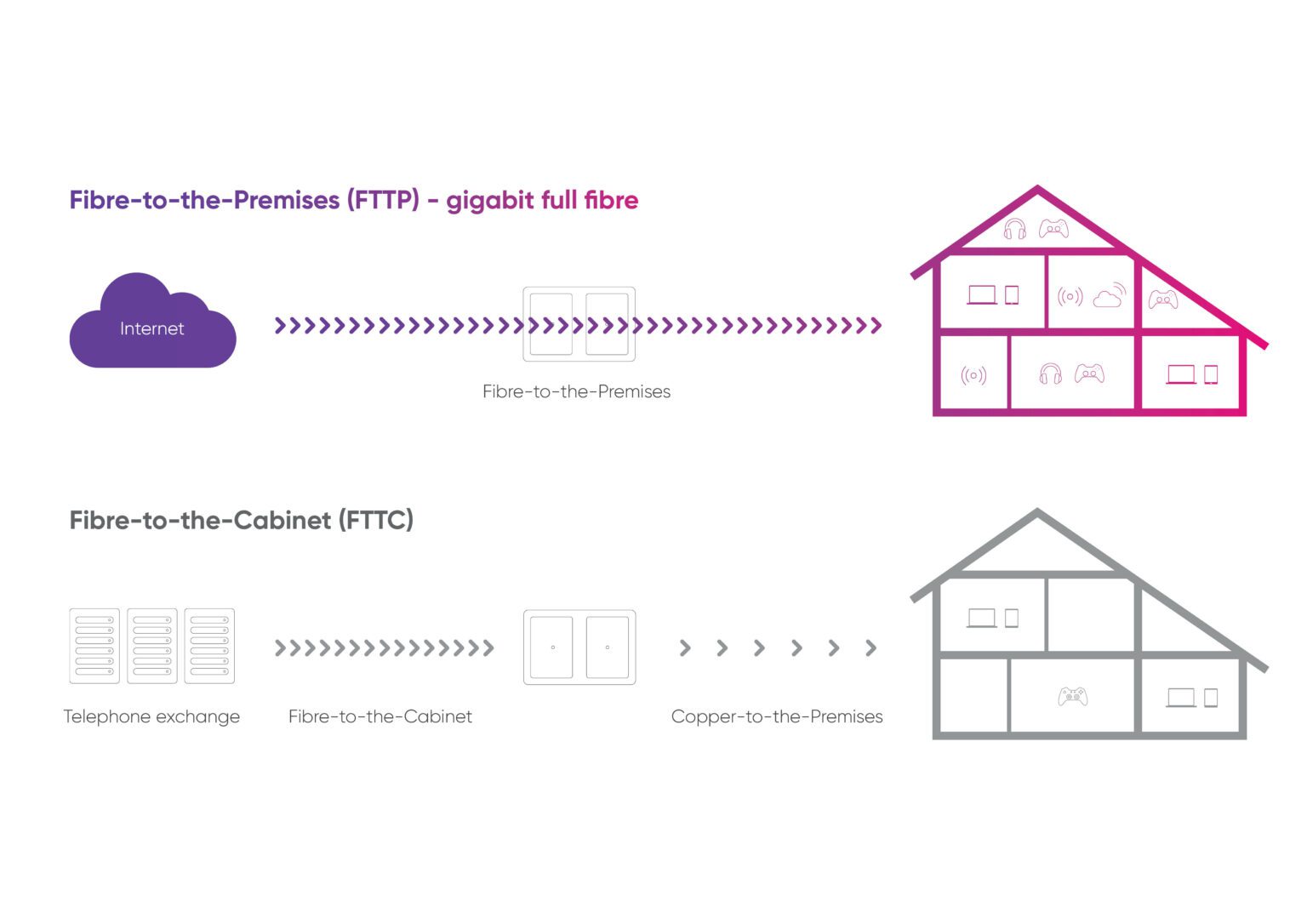 Fibre-to-the-Premises (FTTP) - gigabit full fibre

Internet

Fibre-to-the-Premises

Fibre-to-the-Cabinet (FTTC)

Telephone exchange

Fibre-to-the-Cabinet

Copper-to-the-Premises